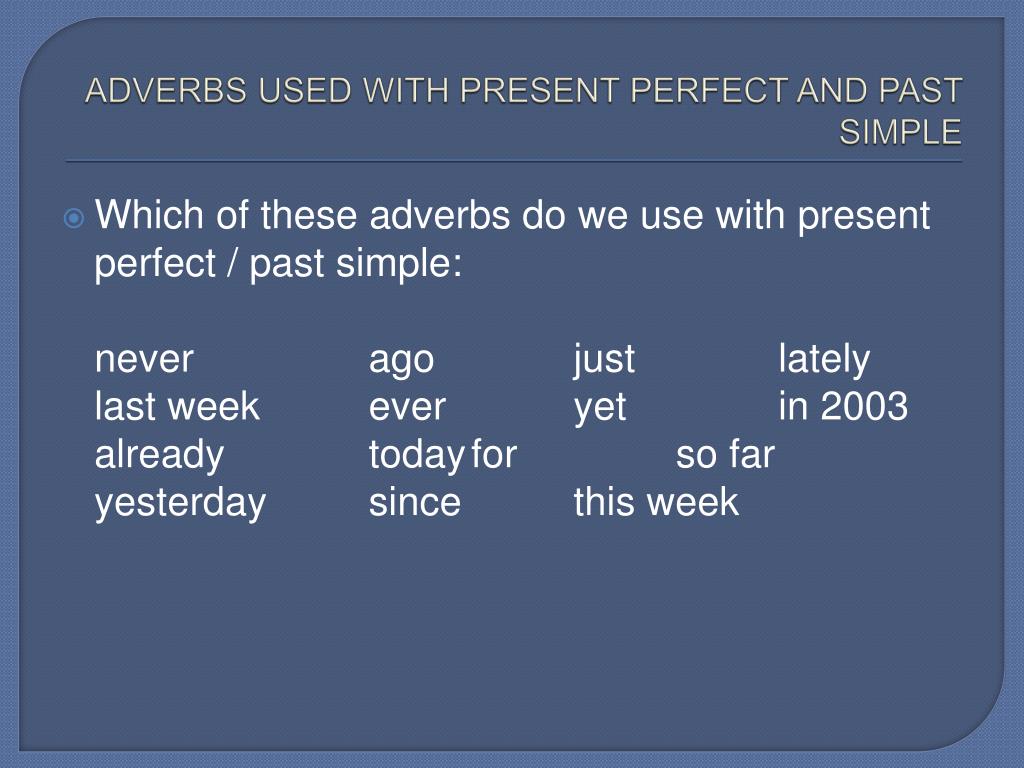 ADVERBS USED WITH PRESENT PERFECT AND PAST SIMPLE

Which of these adverbs do we use with present perfect / past simple:

never ago just lately
last week ever yet in 2003
already today for so far
yesterday since this week